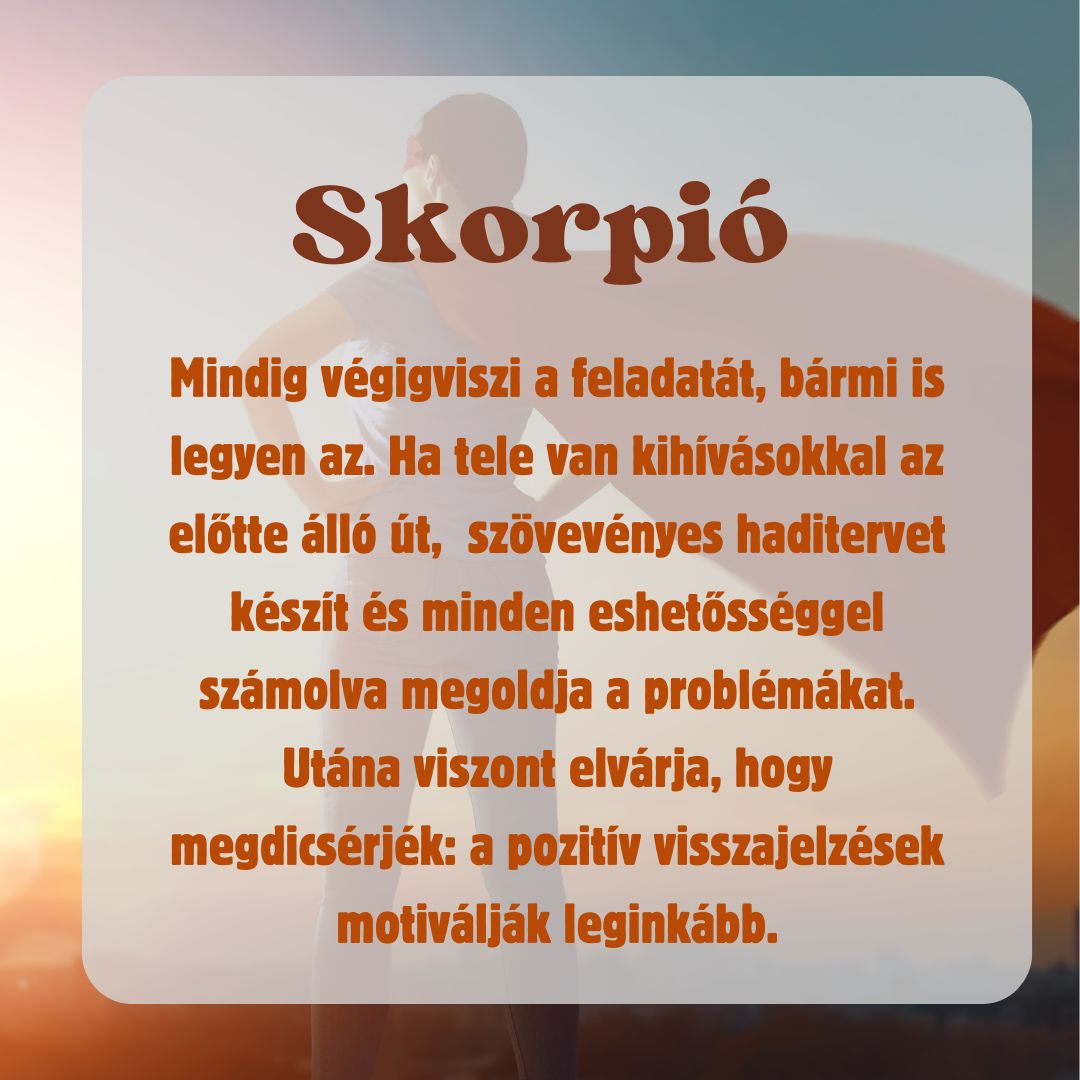 Skorpió

Mindig végigviszi a feladatát, bármi is legyen az. Ha tele van kihívásokkal az előtte álló út, szövevényes haditervet készít és minden eshetősséggel számolva megoldja a problémákat. Utána viszont elvárja, hogy megdicsérjék: a pozitív visszajelzések motiválják leginkább.